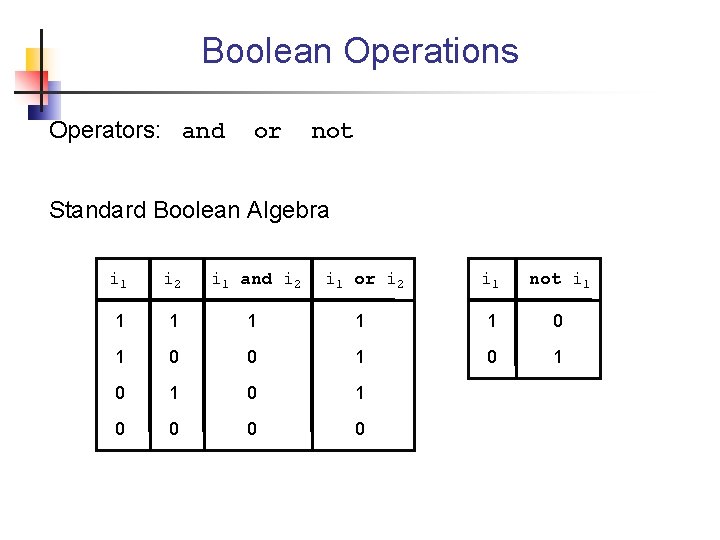 Boolean Operations

Operators: and or not

Standard Boolean Algebra

| $i_1$ | $i_2$ | $i_1$ and $i_2$ | $i_1$ or $i_2$ |
|---|---|---|---|
| 1 | 1 | 1 | 1 |
| 1 | 0 | 0 | 1 |
| 0 | 1 | 0 | 1 |
| 0 | 0 | 0 | 0 |

| $i_1$ | not $i_1$ |
|---|---|
| 1 | 0 |
| 0 | 1 |